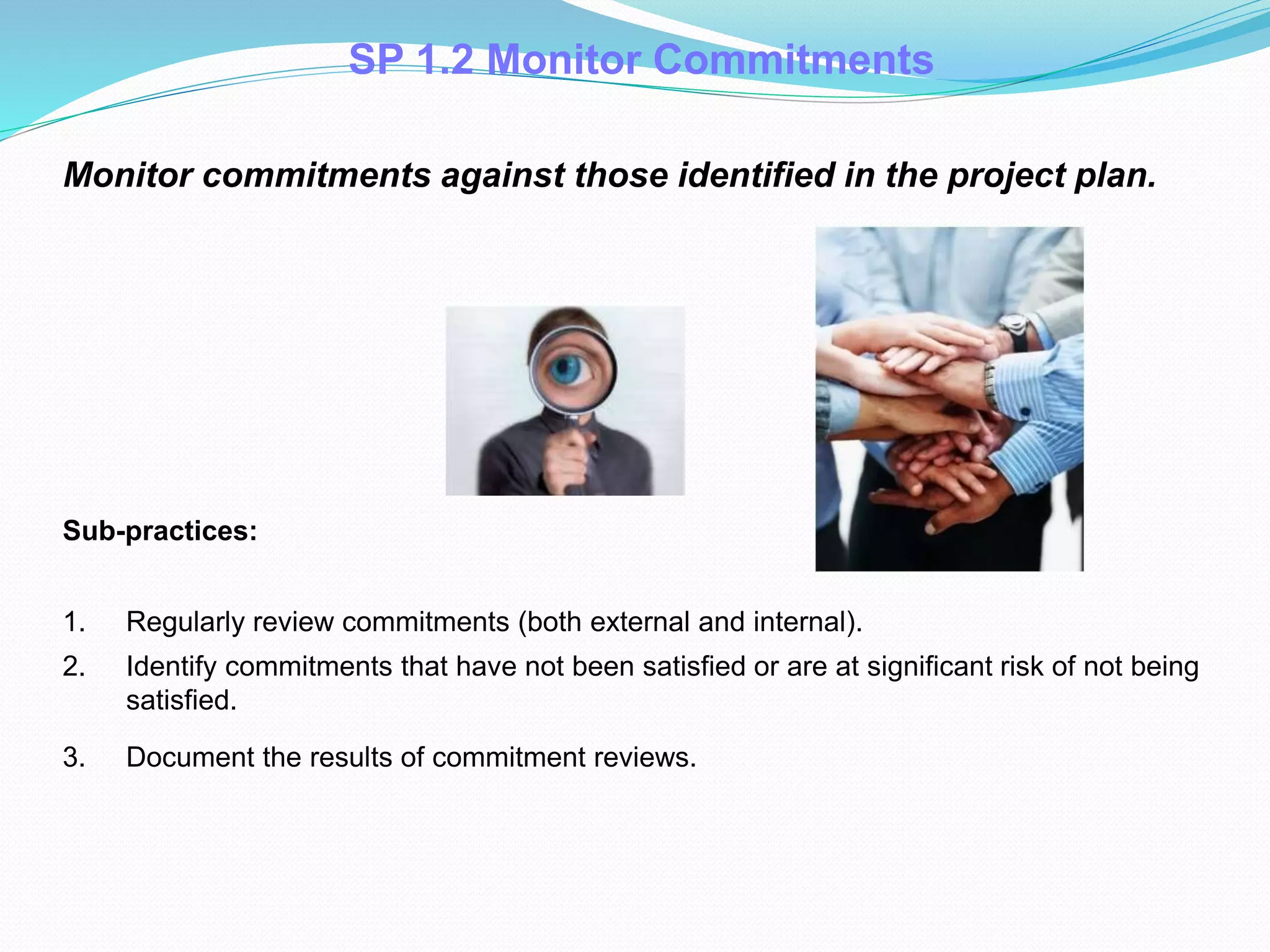 SP 1.2 Monitor Commitments

Monitor commitments against those identified in the project plan.

Sub-practices:

1. Regularly review commitments (both external and internal).
2. Identify commitments that have not been satisfied or are at significant risk of not being satisfied.
3. Document the results of commitment reviews.